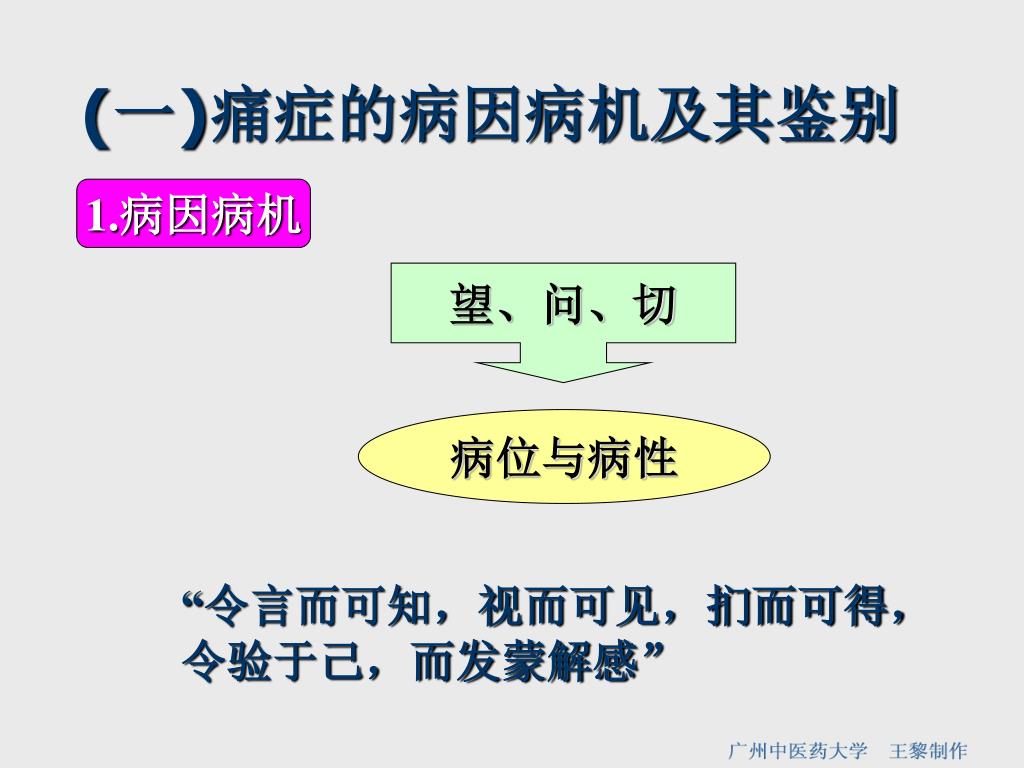 (一)痛症的病因病机及其鉴别

1.病因病机

望、问、切

病位与病性

“令言而可知，视而可见，扪而可得，令验于己，而发蒙解惑”

广州中医药大学　王黎制作